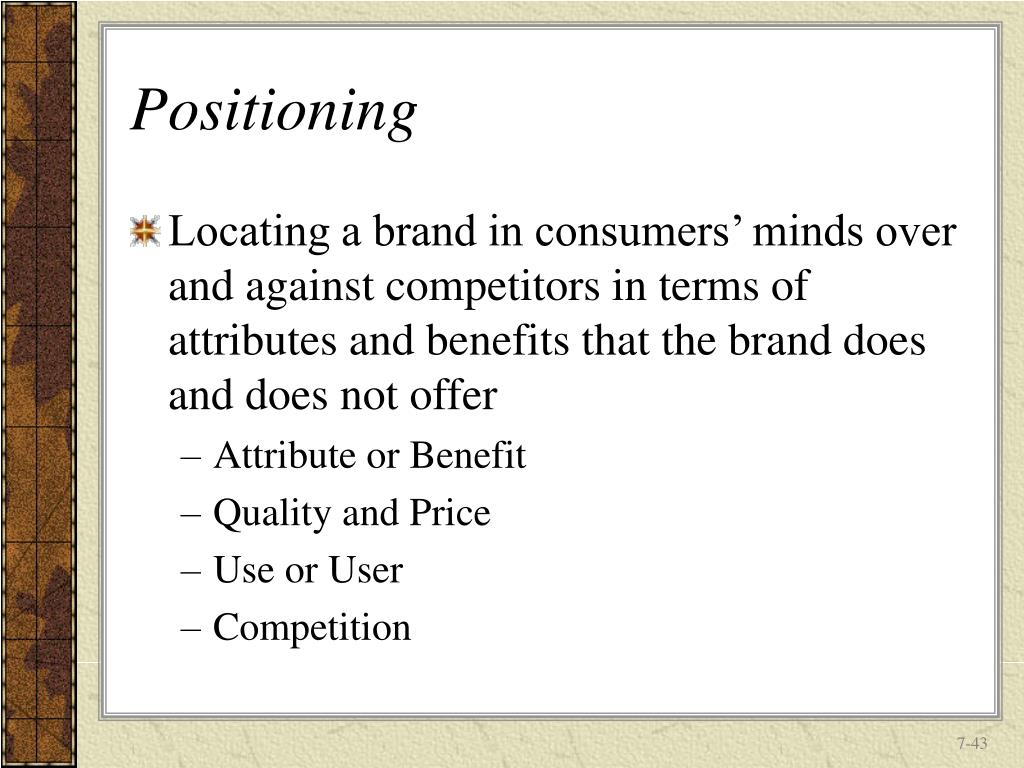 Positioning

Locating a brand in consumers’ minds over and against competitors in terms of attributes and benefits that the brand does and does not offer

– Attribute or Benefit
– Quality and Price
– Use or User
– Competition

7-43